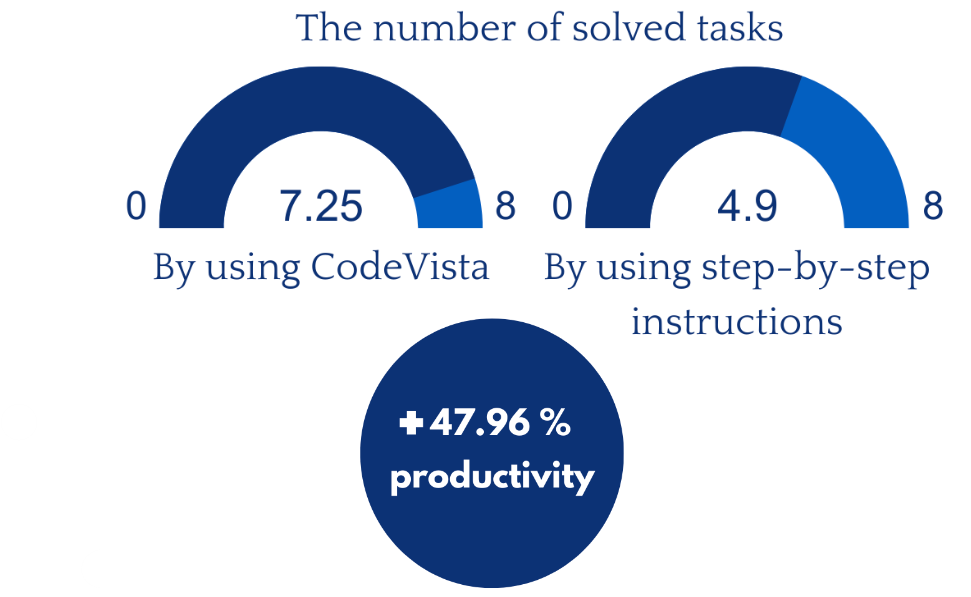 The number of solved tasks

0 7.25 8

By using CodeVista

0 4.9 8

By using step-by-step instructions

+ 47.96 % productivity